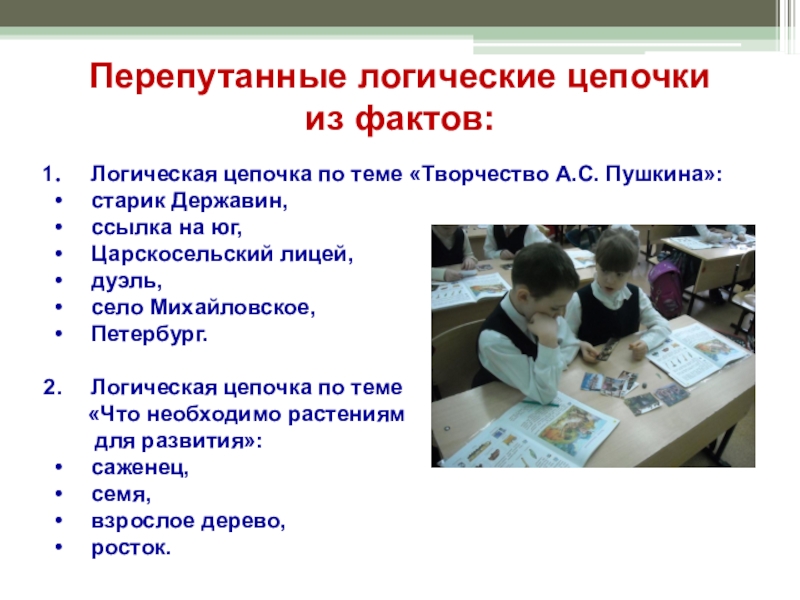 Перепутанные логические цепочки из фактов:

1. Логическая цепочка по теме «Творчество А.С. Пушкина»:
• старик Державин,
• ссылка на юг,
• Царскосельский лицей,
• дуэль,
• село Михайловское,
• Петербург.

2. Логическая цепочка по теме «Что необходимо растениям для развития»:
• саженец,
• семя,
• взрослое дерево,
• росток.